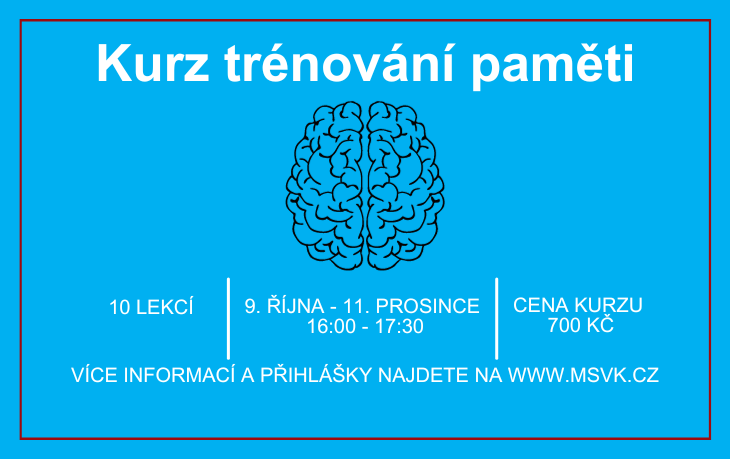 Kurz trénování paměti

10 LEKCÍ

9. ŘÍJNA - 11. PROSINCE
16:00 - 17:30

CENA KURZU
700 KČ

VÍCE INFORMACÍ A PŘIHLÁŠKY NAJDETE NA WWW.MSVK.CZ